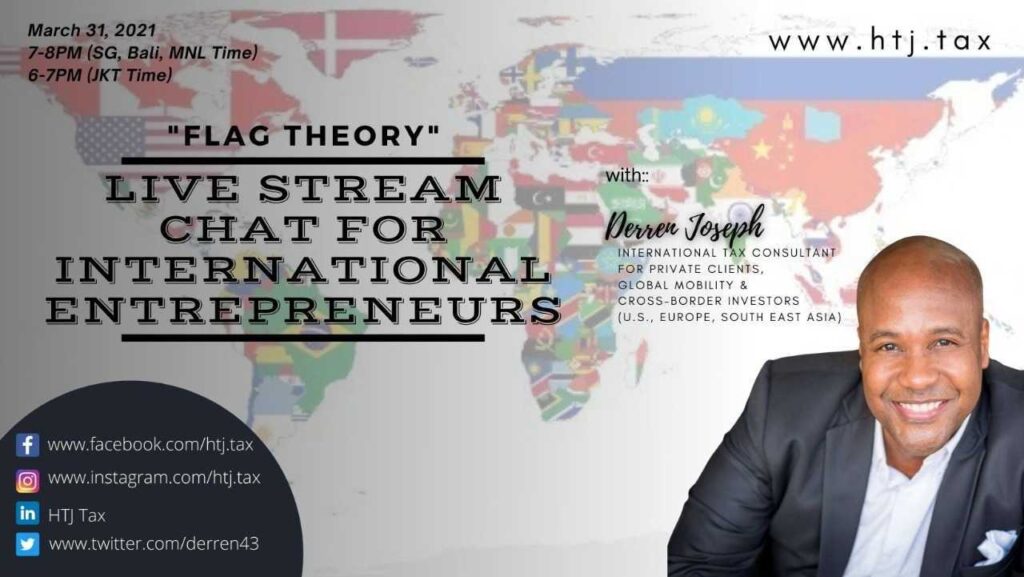 March 31, 2021
7-8PM (SG, Bali, MNL Time)
6-7PM (JKT Time)

www.htj.tax

"FLAG THEORY"

LIVE STREAM CHAT FOR INTERNATIONAL ENTREPRENEURS

with::

Derren Joseph
INTERNATIONAL TAX CONSULTANT FOR PRIVATE CLIENTS, GLOBAL MOBILITY & CROSS-BORDER INVESTORS (U.S., EUROPE, SOUTH EAST ASIA)

www.facebook.com/htj.tax
www.instagram.com/htj.tax
HTJ Tax
www.twitter.com/derren43